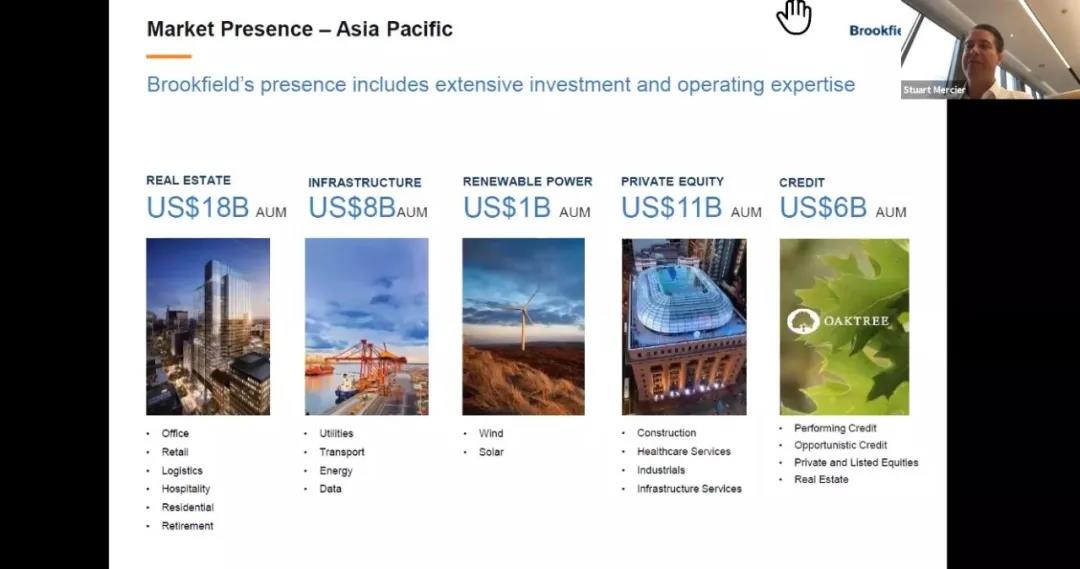 Market Presence – Asia Pacific

Brookfie

Stuart Mercier

Brookfield's presence includes extensive investment and operating expertise

REAL ESTATE
US$18B AUM

- Office
- Retail
- Logistics
- Hospitality
- Residential
- Retirement

INFRASTRUCTURE
US$8B AUM

- Utilities
- Transport
- Energy
- Data

RENEWABLE POWER
US$1B AUM

- Wind
- Solar

PRIVATE EQUITY
US$11B AUM

- Construction
- Healthcare Services
- Industrials
- Infrastructure Services

CREDIT
US$6B AUM

OAKTREE

- Performing Credit
- Opportunistic Credit
- Private and Listed Equities
- Real Estate